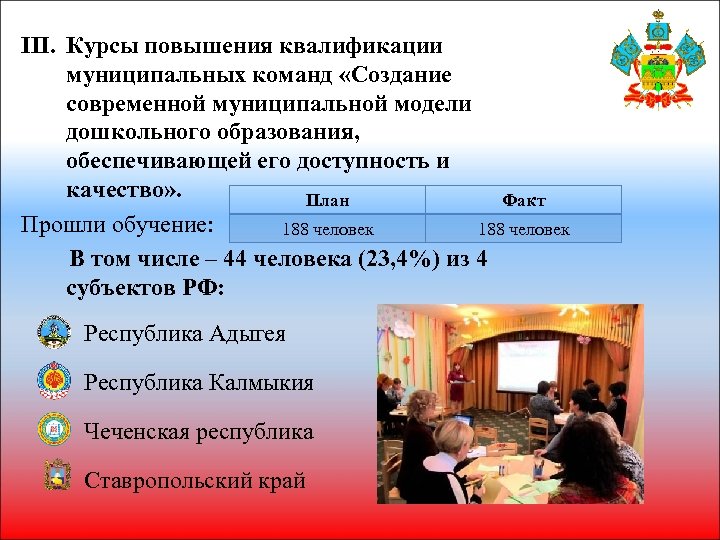 III. Курсы повышения квалификации муниципальных команд «Создание современной муниципальной модели дошкольного образования, обеспечивающей его доступность и качество».

Прошли обучение:

| План | Факт |
|---|---|
| 188 человек | 188 человек |

В том числе – 44 человека (23,4%) из 4 субъектов РФ:

Республика Адыгея

Республика Калмыкия

Чеченская республика

Ставропольский край